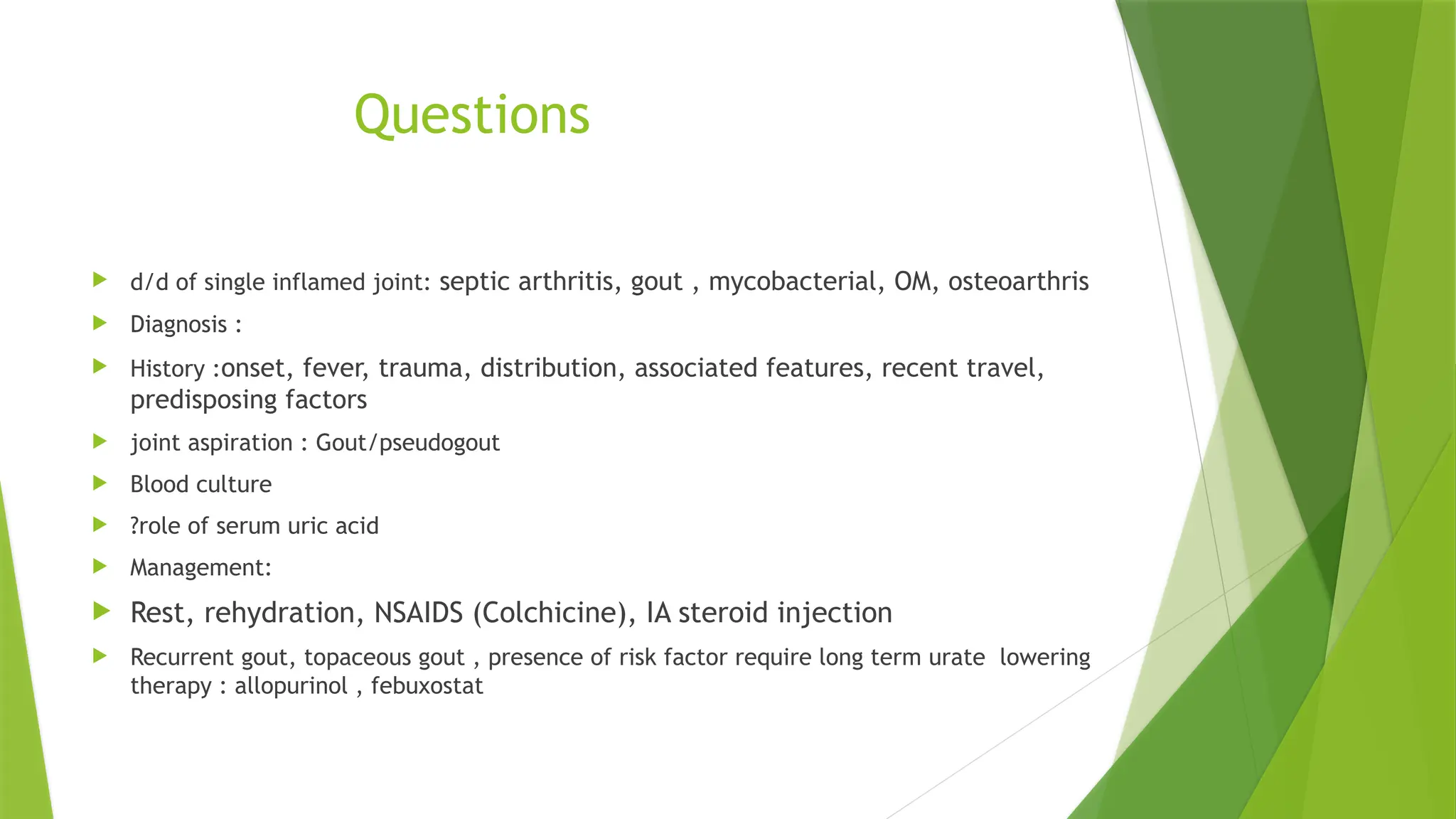 Questions

d/d of single inflamed joint: septic arthritis, gout , mycobacterial, OM, osteoarthris

Diagnosis :

History :onset, fever, trauma, distribution, associated features, recent travel, predisposing factors

joint aspiration : Gout/pseudogout

Blood culture

?role of serum uric acid

Management:

Rest, rehydration, NSAIDS (Colchicine), IA steroid injection

Recurrent gout, topaceous gout , presence of risk factor require long term urate lowering therapy : allopurinol , febuxostat